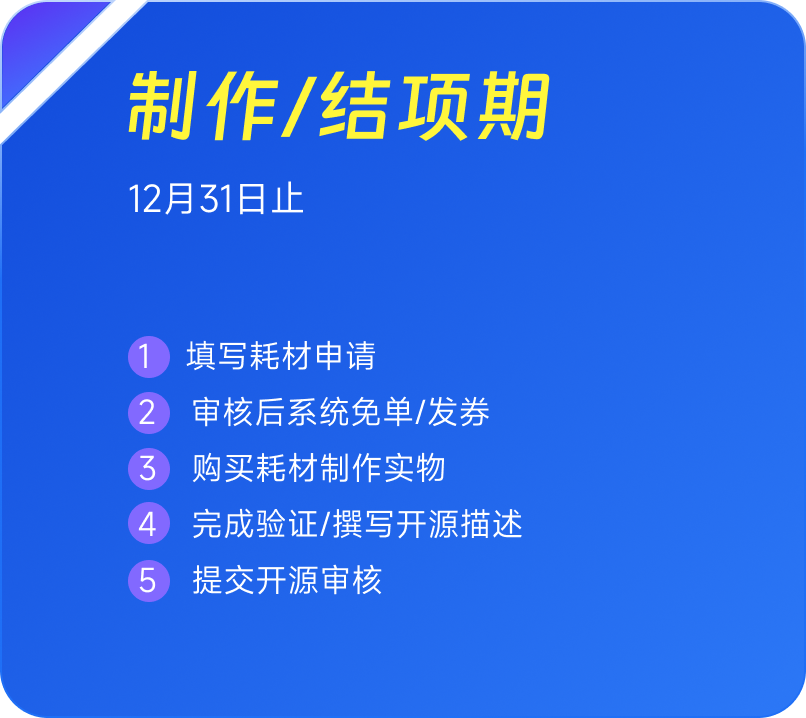 制作/结项期

12月31日止

1 填写耗材申请
2 审核后系统免单/发券
3 购买耗材制作实物
4 完成验证/撰写开源描述
5 提交开源审核